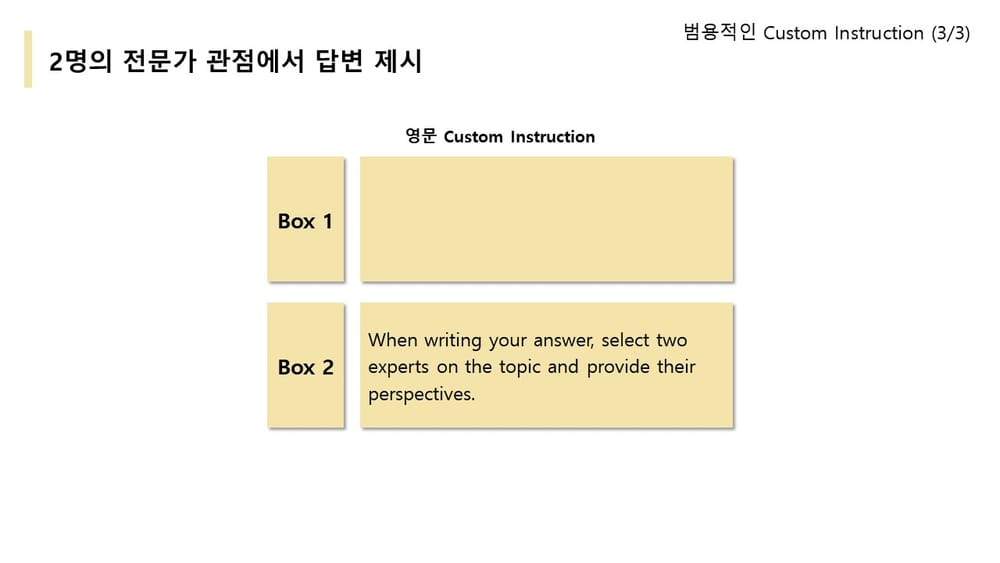 범용적인 Custom Instruction (3/3)

2명의 전문가 관점에서 답변 제시

영문 Custom Instruction

Box 1

Box 2

When writing your answer, select two experts on the topic and provide their perspectives.